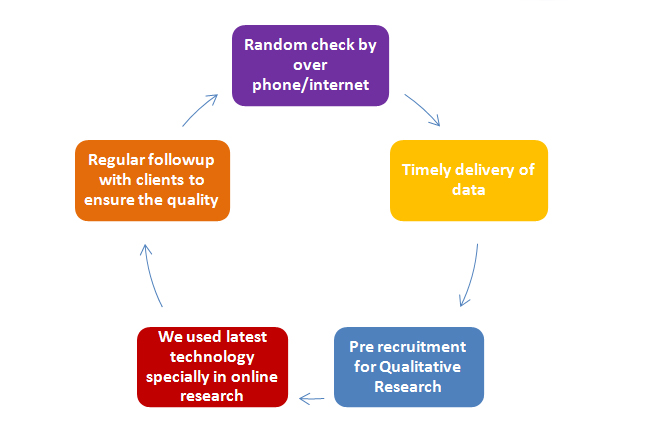 Random check by over phone/internet

Timely delivery of data

Pre recruitment for Qualitative Research

We used latest technology specially in online research

Regular followup with clients to ensure the quality